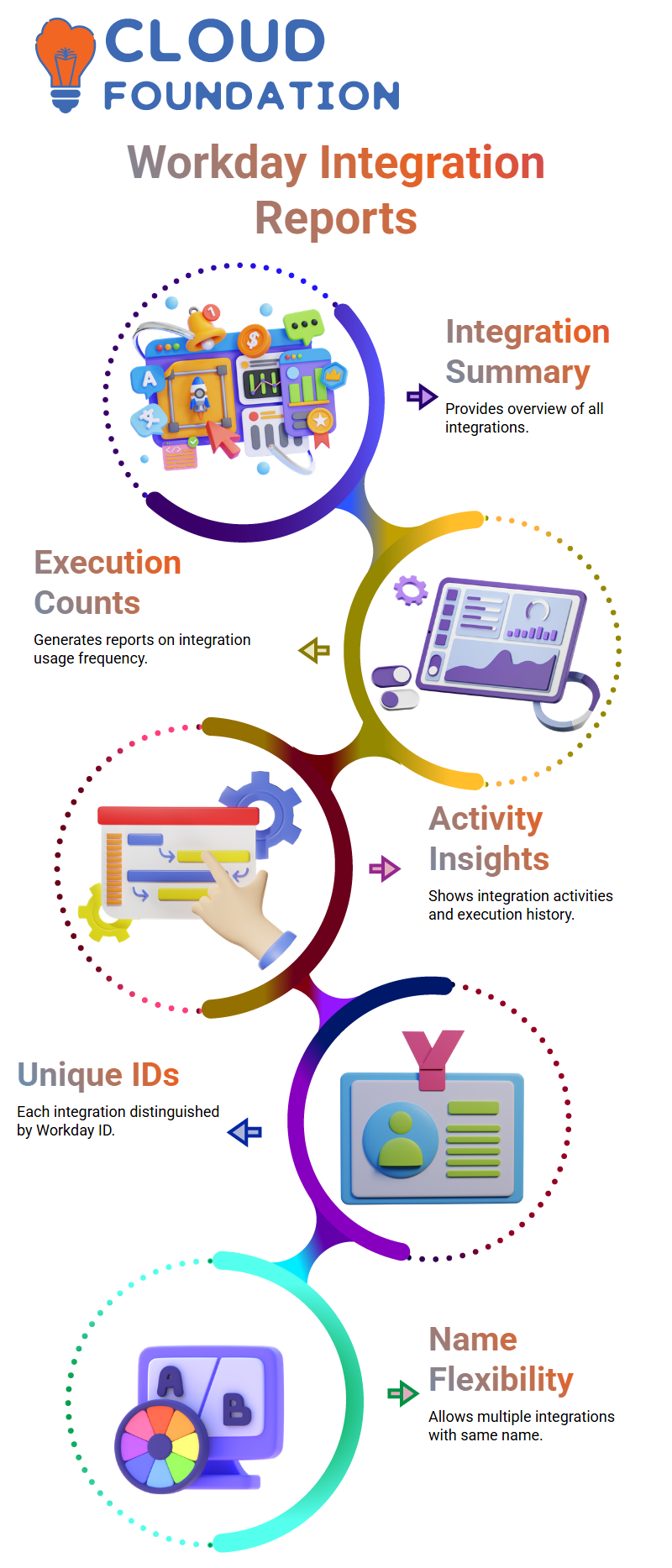 CLOUD
FOUNDATION

Workday Integration Reports

Integration Summary
Provides overview of all integrations.

Execution Counts
Generates reports on integration usage frequency.

Activity Insights
Shows integration activities and execution history.

Unique IDs
Each integration distinguished by Workday ID.

Name Flexibility
Allows multiple integrations with same name.